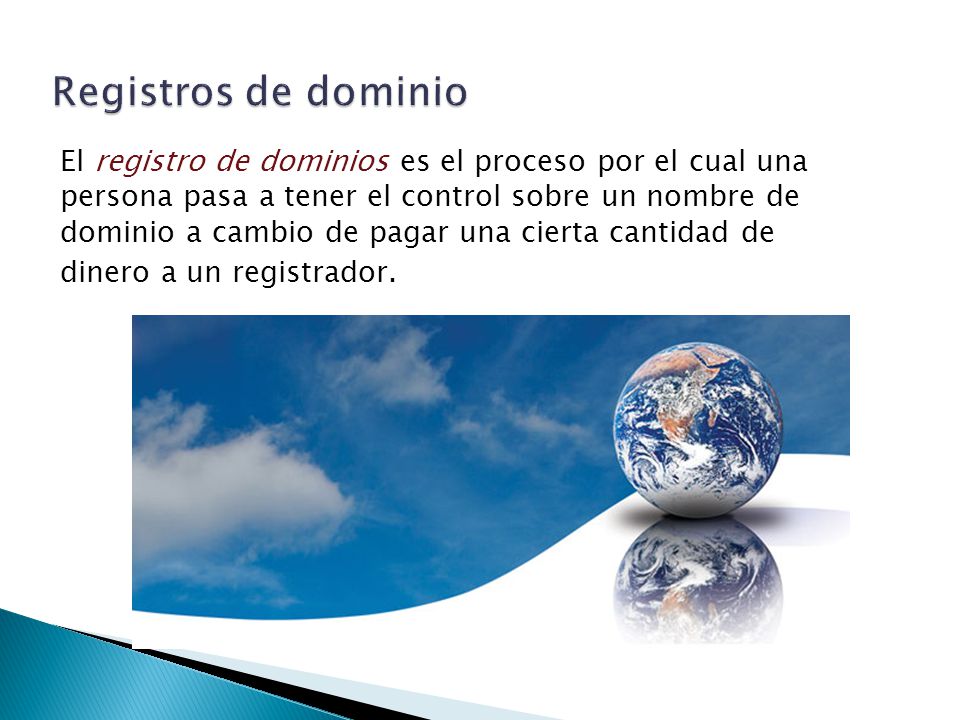 Registros de dominio

El registro de dominios es el proceso por el cual una persona pasa a tener el control sobre un nombre de dominio a cambio de pagar una cierta cantidad de dinero a un registrador.